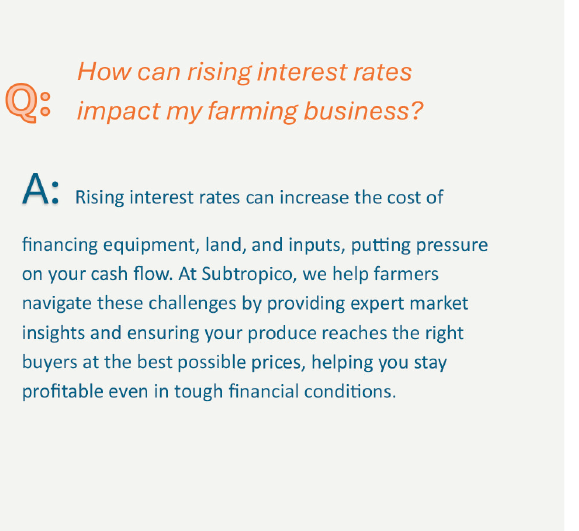 Q: How can rising interest rates impact my farming business?

A: Rising interest rates can increase the cost of

financing equipment, land, and inputs, putting pressure on your cash flow. At Subtropico, we help farmers navigate these challenges by providing expert market insights and ensuring your produce reaches the right buyers at the best possible prices, helping you stay profitable even in tough financial conditions.